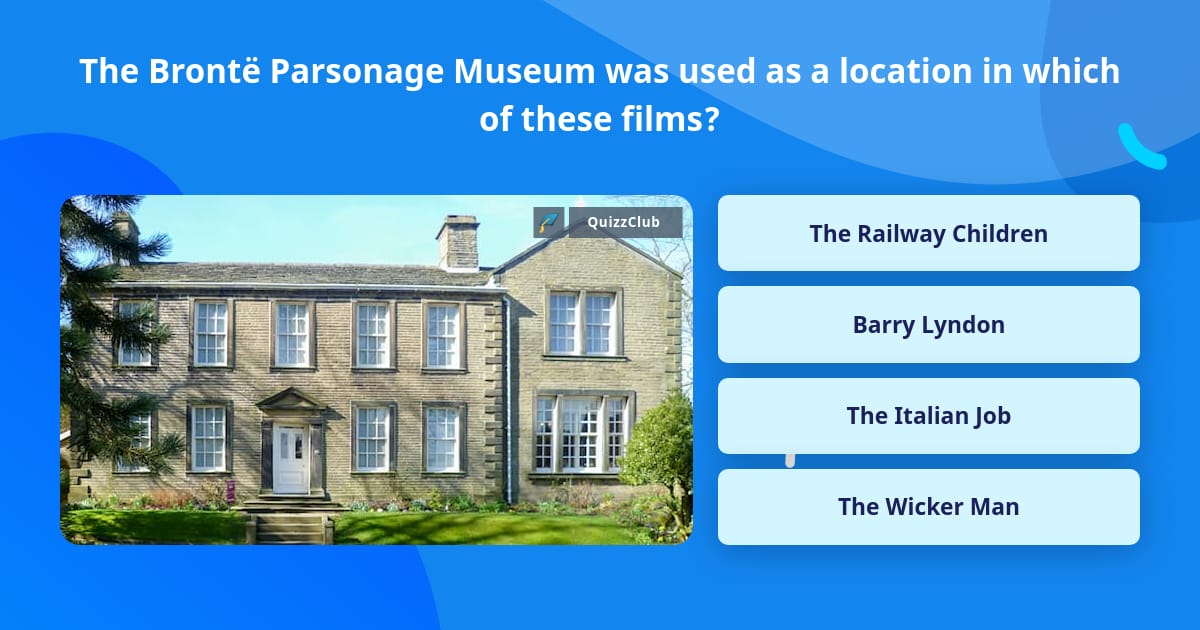 The Brontë Parsonage Museum was used as a location in which of these films?

QuizzClub

The Railway Children

Barry Lyndon

The Italian Job

The Wicker Man